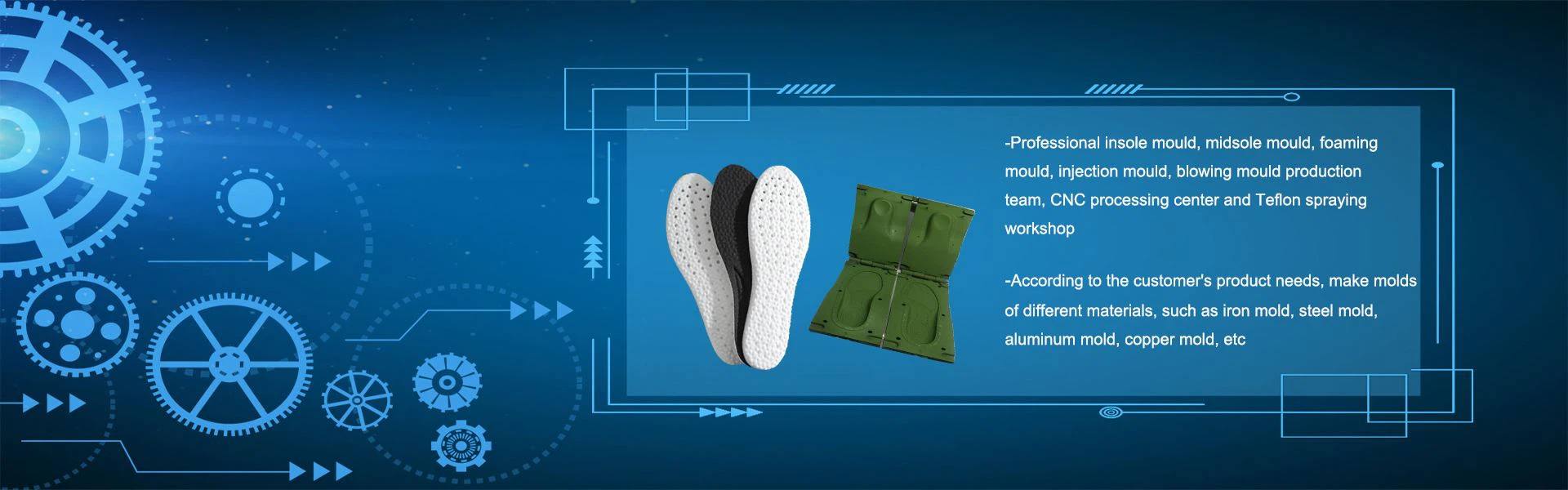 -Professional insole mould, midsole mould, foaming mould, injection mould, blowing mould production team, CNC processing center and Teflon spraying workshop

-According to the customer's product needs, make molds of different materials, such as iron mold, steel mold, aluminum mold, copper mold, etc